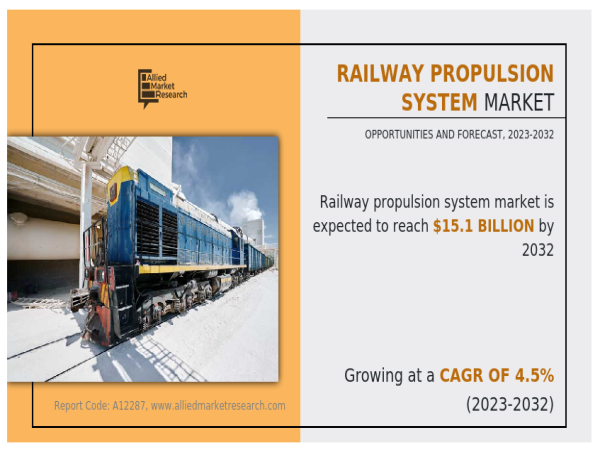 Allied Market Research

RAILWAY PROPULSION SYSTEM MARKET

OPPORTUNITIES AND FORECAST, 2023-2032

Railway propulsion system market is expected to reach $15.1 BILLION by 2032

Growing at a CAGR OF 4.5% (2023-2032)

Report Code: A12287, www.alliedmarketresearch.com